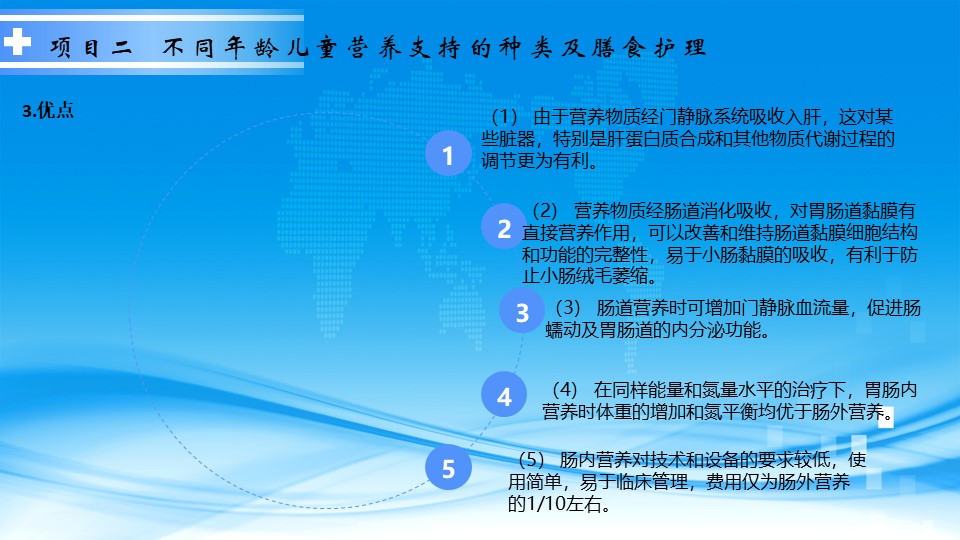 项目二 不同年龄儿童营养支持的种类及膳食护理

3.优点

1

（1） 由于营养物质经门静脉系统吸收入肝，这对某些脏器，特别是肝蛋白质合成和其他物质代谢过程的调节更为有利。

2

（2） 营养物质经肠道消化吸收，对胃肠道黏膜有直接营养作用，可以改善和维持肠道黏膜细胞结构和功能的完整性，易于小肠黏膜的吸收，有利于防止小肠绒毛萎缩。

3

（3） 肠道营养时可增加门静脉血流量，促进肠蠕动及胃肠道的内分泌功能。

4

（4） 在同样能量和氮量水平的治疗下，胃肠内营养时体重的增加和氮平衡均优于肠外营养。

5

（5） 肠内营养对技术和设备的要求较低，使用简单，易于临床管理，费用仅为肠外营养的1/10左右。